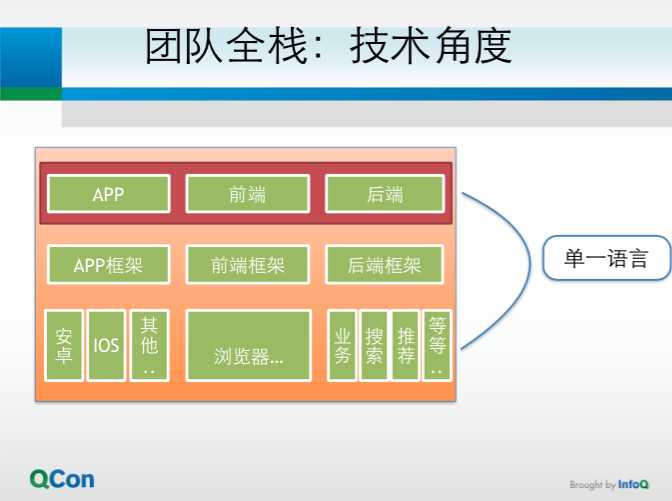 团队全栈：技术角度

APP
前端
后端

APP框架
前端框架
后端框架

安卓
IOS
其他..
浏览器...
业务
搜索
推荐
等等..

单一语言

QCon

Brought by InfoQ